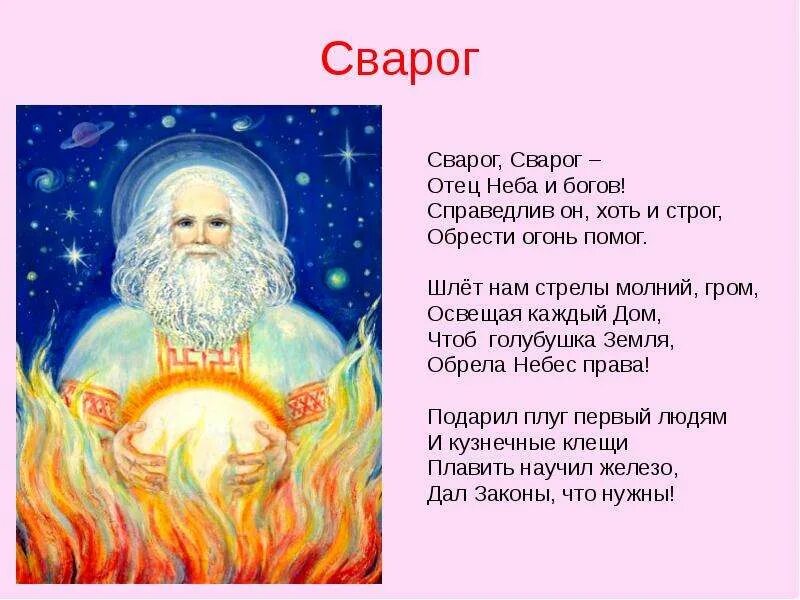 Сварог

Сварог, Сварог –
Отец Неба и богов!
Справедлив он, хоть и строг,
Обрести огонь помог.

Шлёт нам стрелы молний, гром,
Освещая каждый Дом,
Чтоб голубушка Земля,
Обрела Небес права!

Подарил плуг первый людям
И кузнечные клещи
Плавить научил железо,
Дал Законы, что нужны!